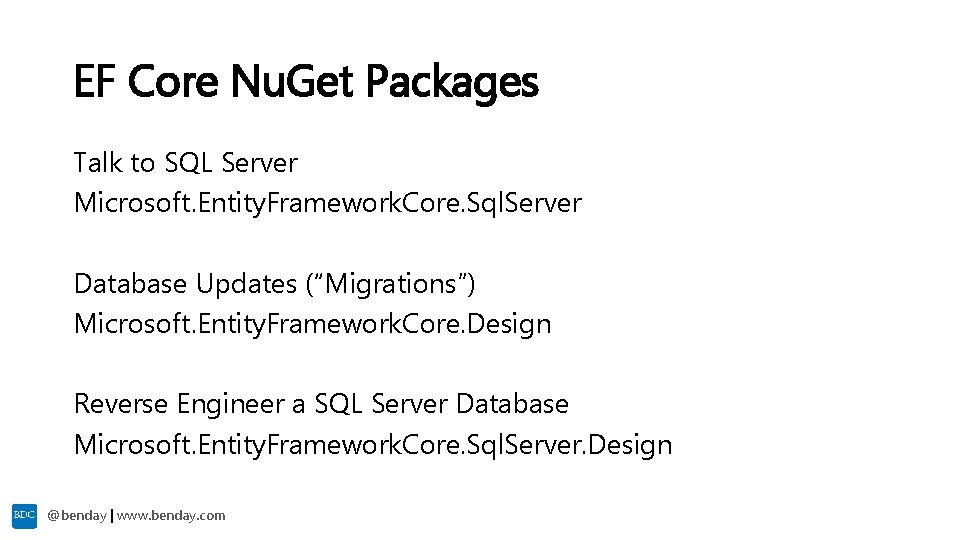 EF Core NuGet Packages

Talk to SQL Server
Microsoft.EntityFrameworkCore.SqlServer

Database Updates (“Migrations”)
Microsoft.EntityFrameworkCore.Design

Reverse Engineer a SQL Server Database
Microsoft.EntityFrameworkCore.SqlServer.Design

BDC @benday | www.benday.com